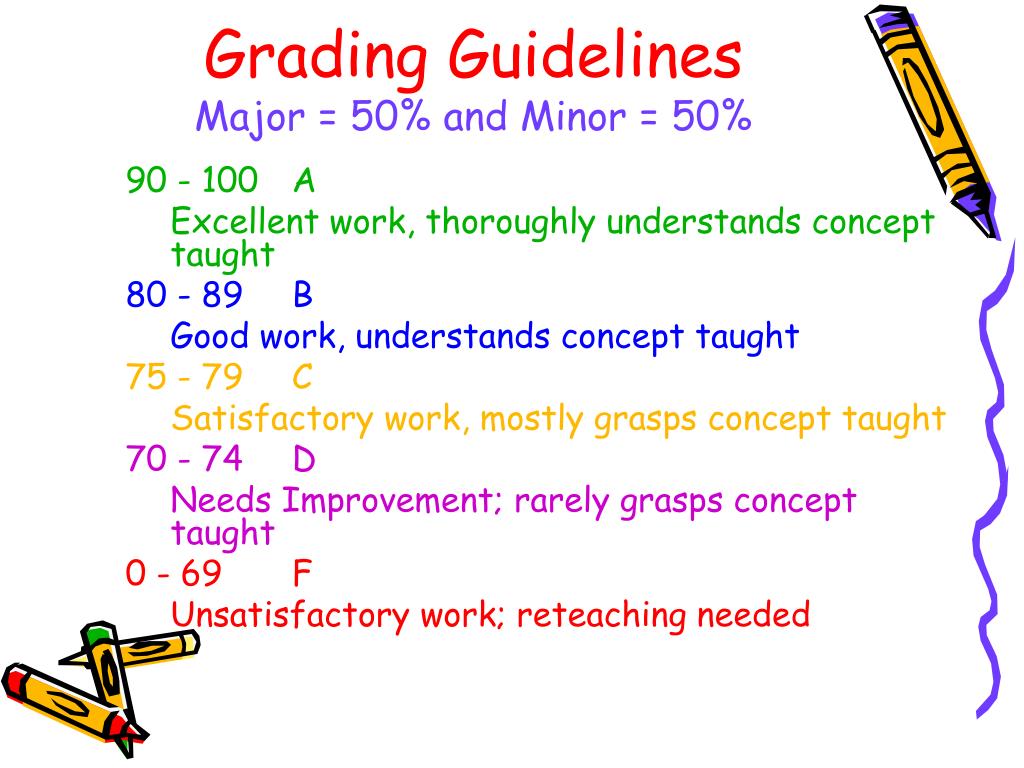 Grading Guidelines
Major = 50% and Minor = 50%

90 - 100 A
Excellent work, thoroughly understands concept taught

80 - 89 B
Good work, understands concept taught

75 - 79 C
Satisfactory work, mostly grasps concept taught

70 - 74 D
Needs Improvement; rarely grasps concept taught

0 - 69 F
Unsatisfactory work; reteaching needed